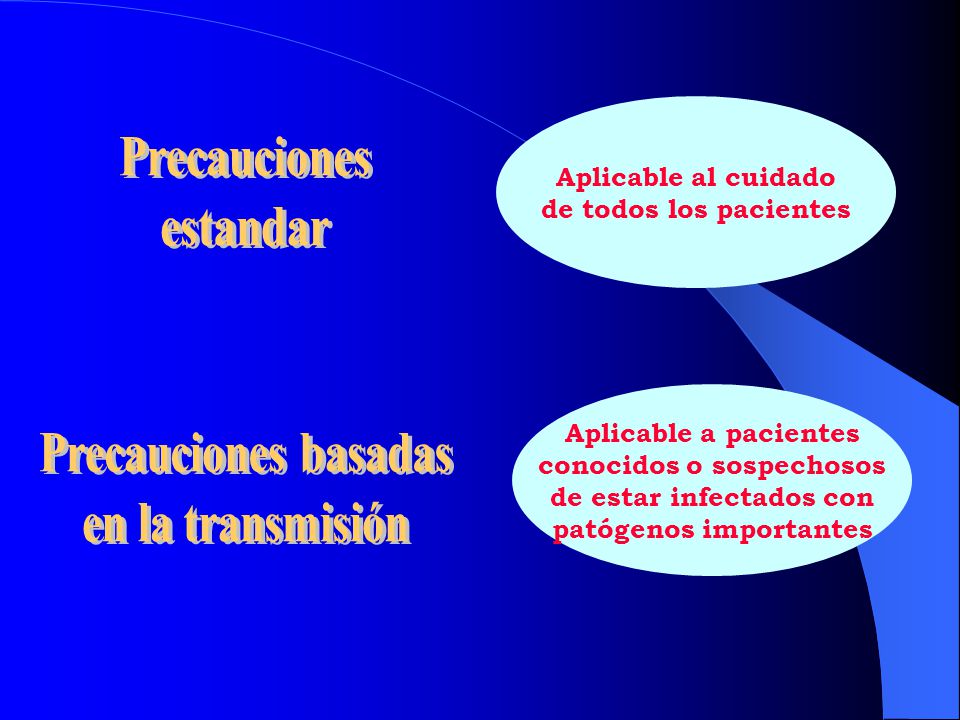 Precauciones estandar

Aplicable al cuidado de todos los pacientes

Precauciones basadas en la transmisión

Aplicable a pacientes conocidos o sospechosos de estar infectados con patógenos importantes